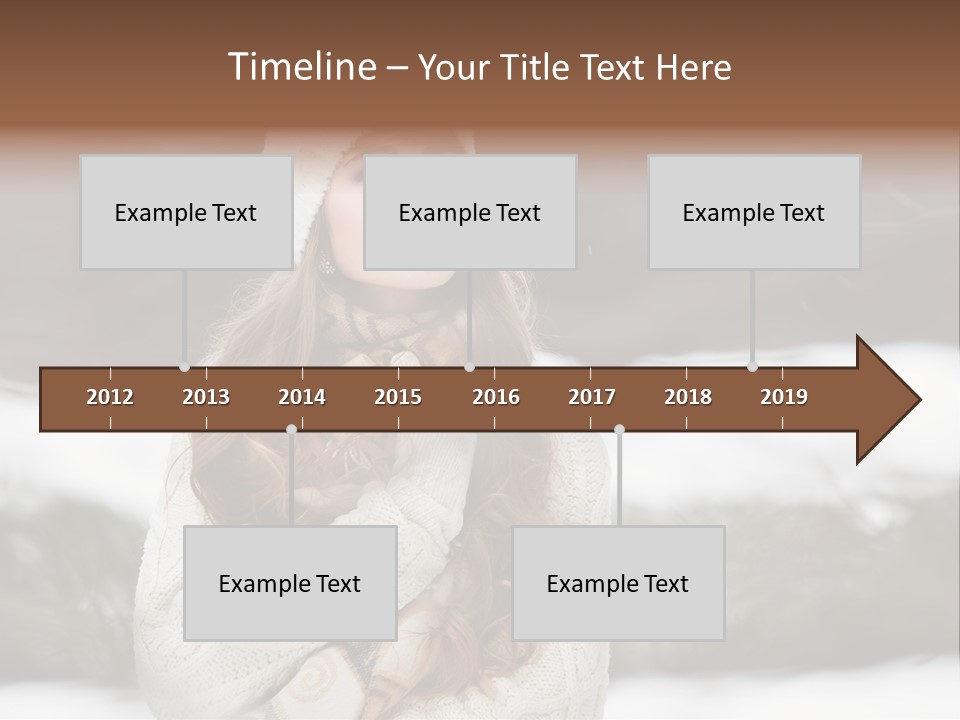 Timeline – Your Title Text Here

Example Text

Example Text

Example Text

2012 2013 2014 2015 2016 2017 2018 2019

Example Text

Example Text